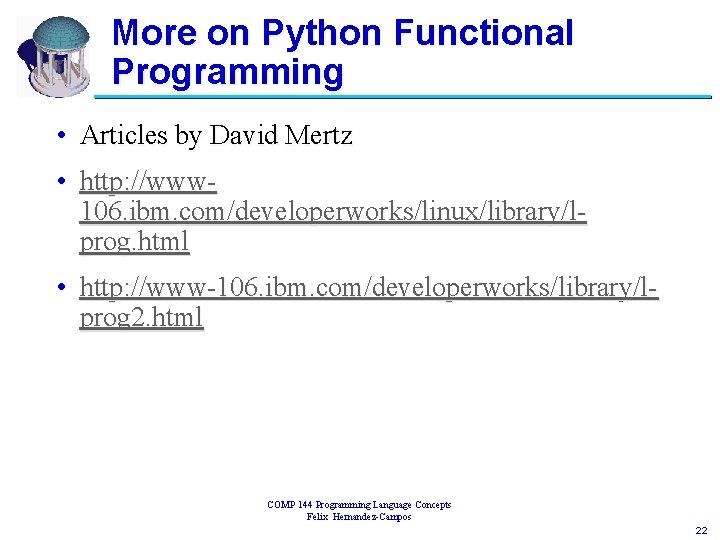 More on Python Functional Programming

• Articles by David Mertz

• http://www-106.ibm.com/developerworks/linux/library/l-prog.html

• http://www-106.ibm.com/developerworks/library/l-prog2.html

COMP 144 Programming Language Concepts
Felix Hernandez-Campos

22